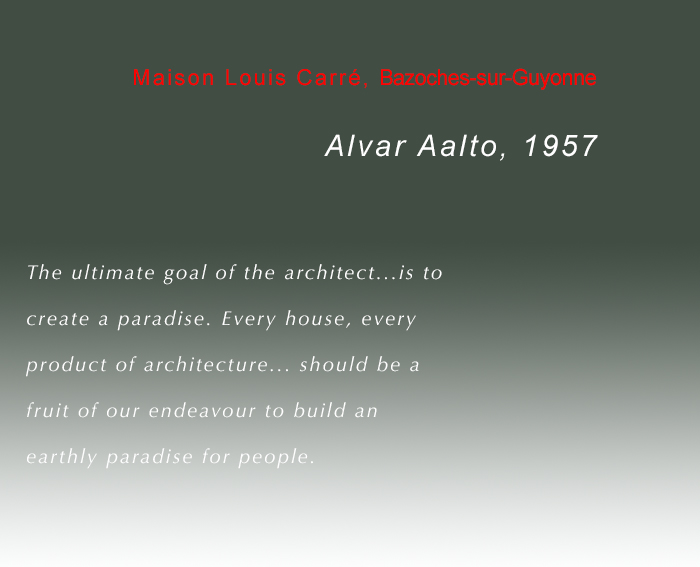 Maison Louis Carré, Bazoches-sur-Guyonne

Alvar Aalto, 1957

The ultimate goal of the architect...is to create a paradise. Every house, every product of architecture... should be a fruit of our endeavour to build an earthly paradise for people.